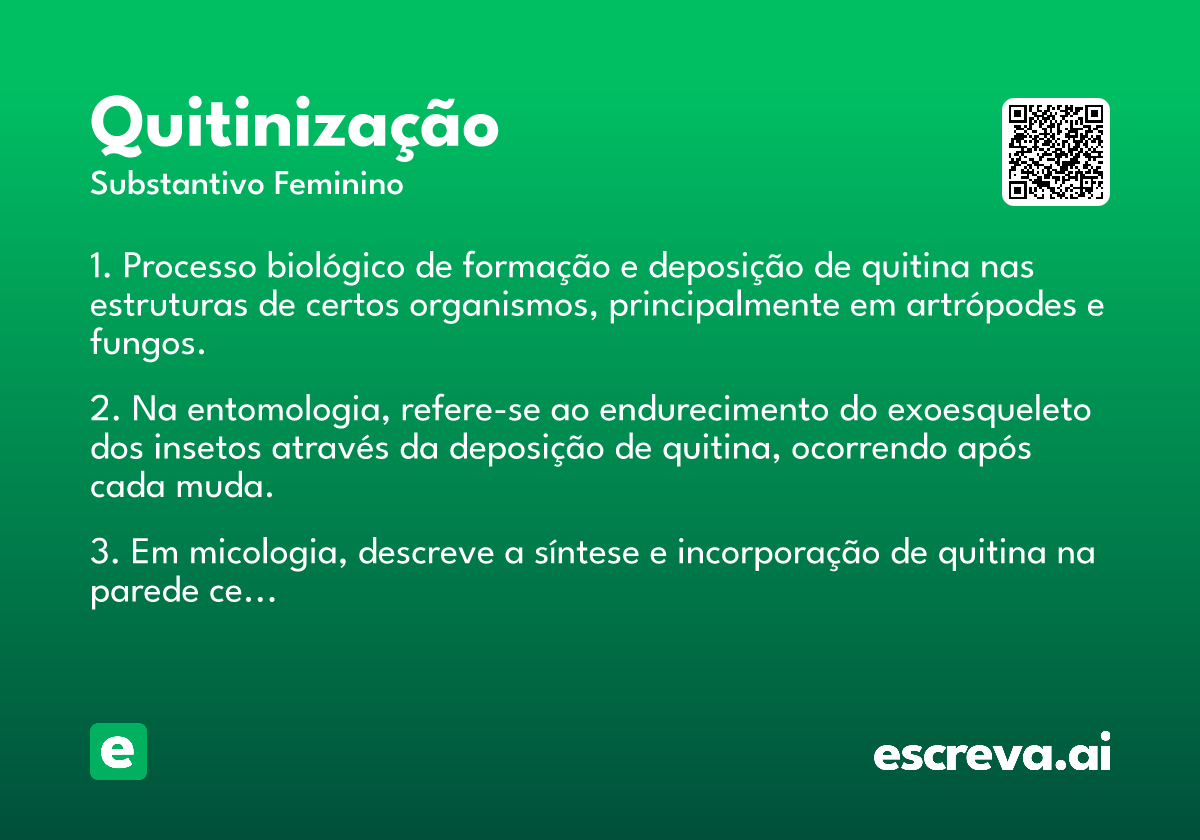 Quitinização
Substantivo Feminino

1. Processo biológico de formação e deposição de quitina nas estruturas de certos organismos, principalmente em artrópodes e fungos.

2. Na entomologia, refere-se ao endurecimento do exoesqueleto dos insetos através da deposição de quitina, ocorrendo após cada muda.

3. Em micologia, descreve a síntese e incorporação de quitina na parede ce...

e

escreva.ai